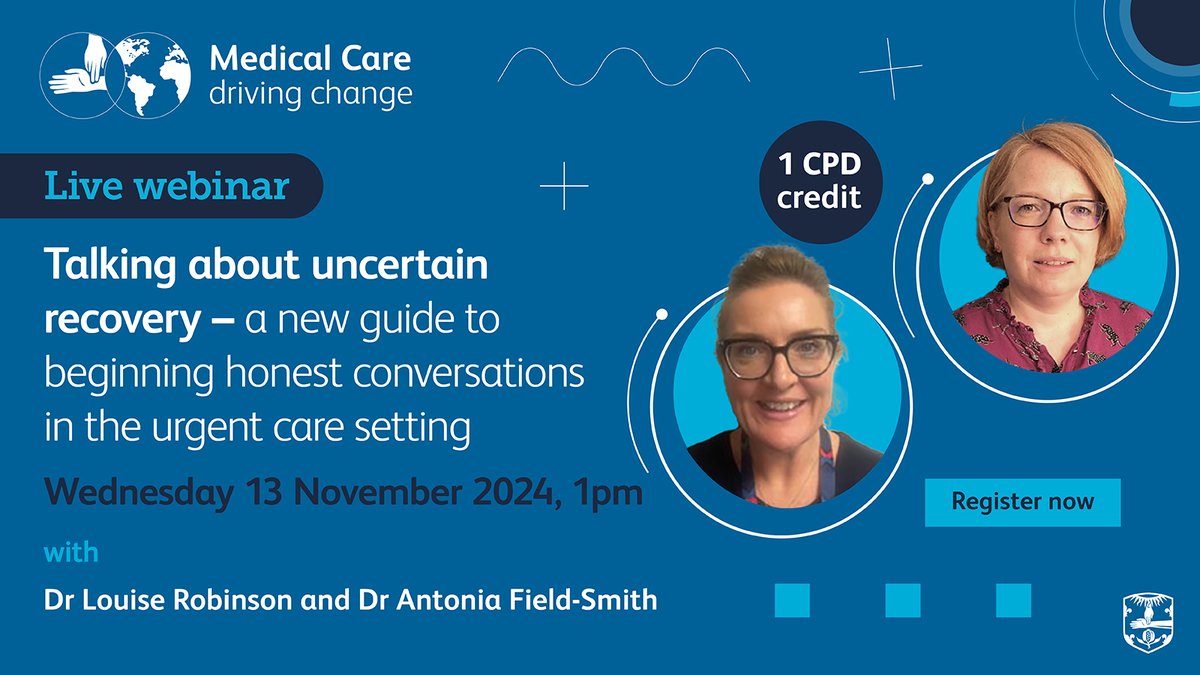 Medical Care
driving change

Live webinar

1 CPD credit

Talking about uncertain recovery – a new guide to beginning honest conversations in the urgent care setting

Wednesday 13 November 2024, 1pm

with

Dr Louise Robinson and Dr Antonia Field-Smith

Register now